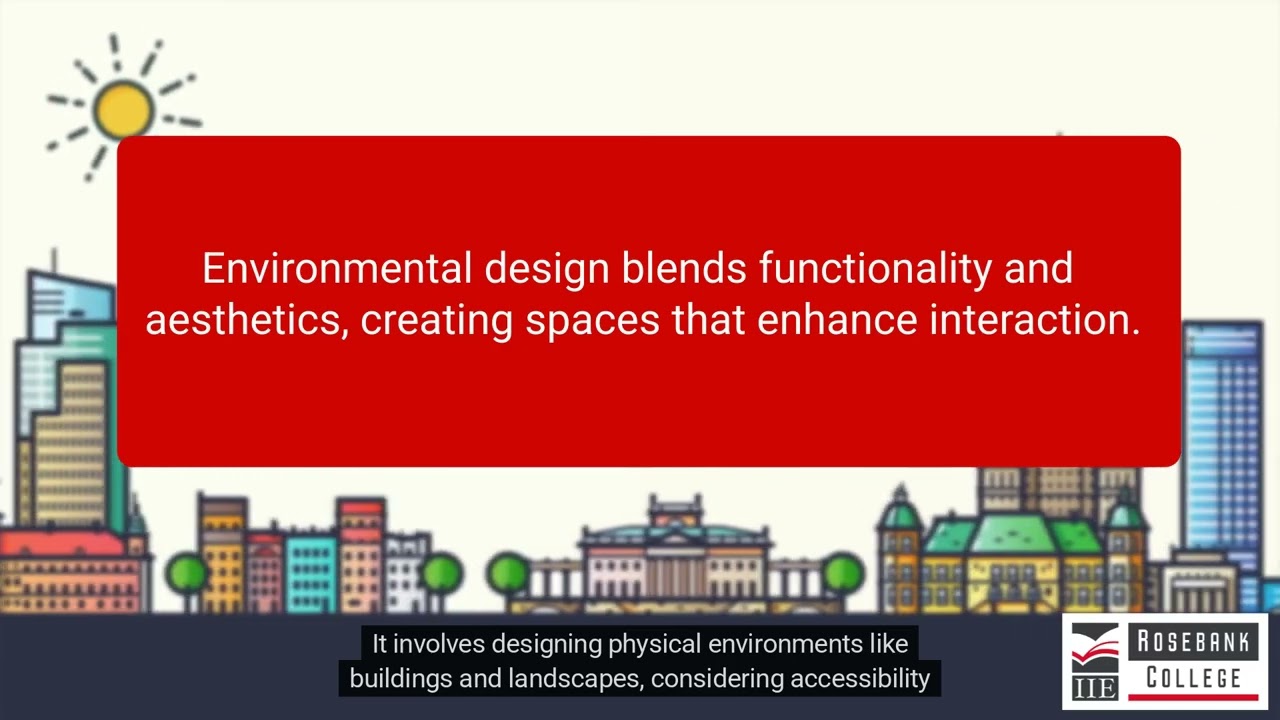 Environmental design blends functionality and aesthetics, creating spaces that enhance interaction.

It involves designing physical environments like buildings and landscapes, considering accessibility

IIE ROSEBANK COLLEGE